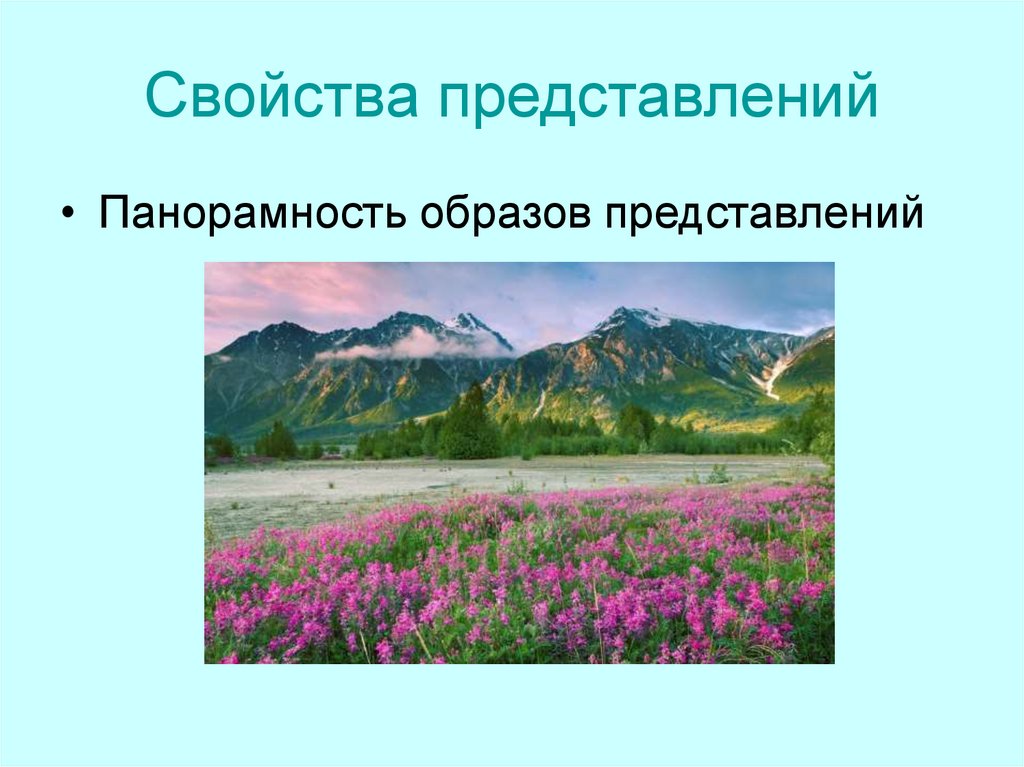 Свойства представлений

• Панорамность образов представлений